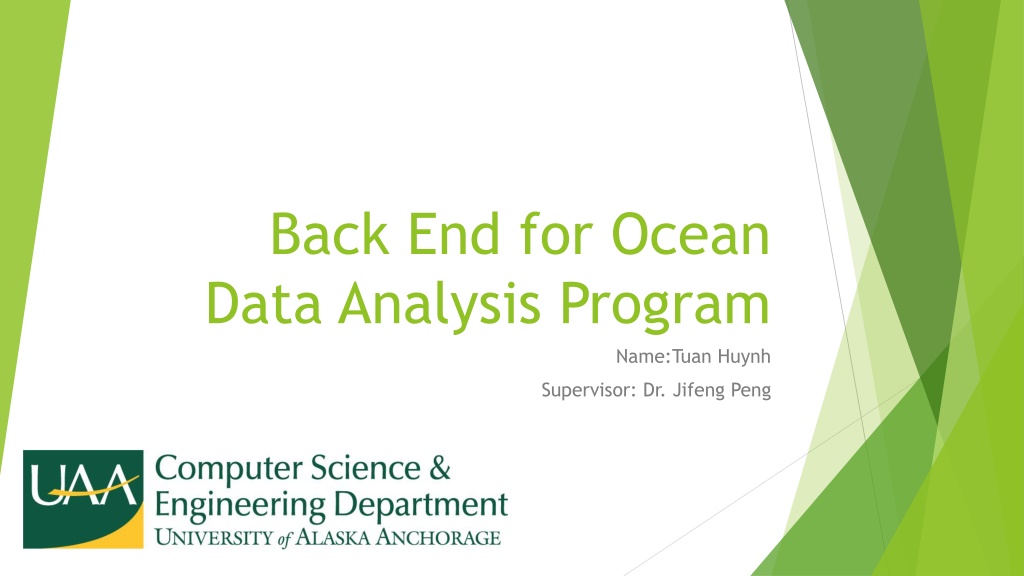 Back End for Ocean Data Analysis Program

Name:Tuan Huynh

Supervisor: Dr. Jifeng Peng

UAA

Computer Science & Engineering Department

UNIVERSITY of ALASKA ANCHORAGE